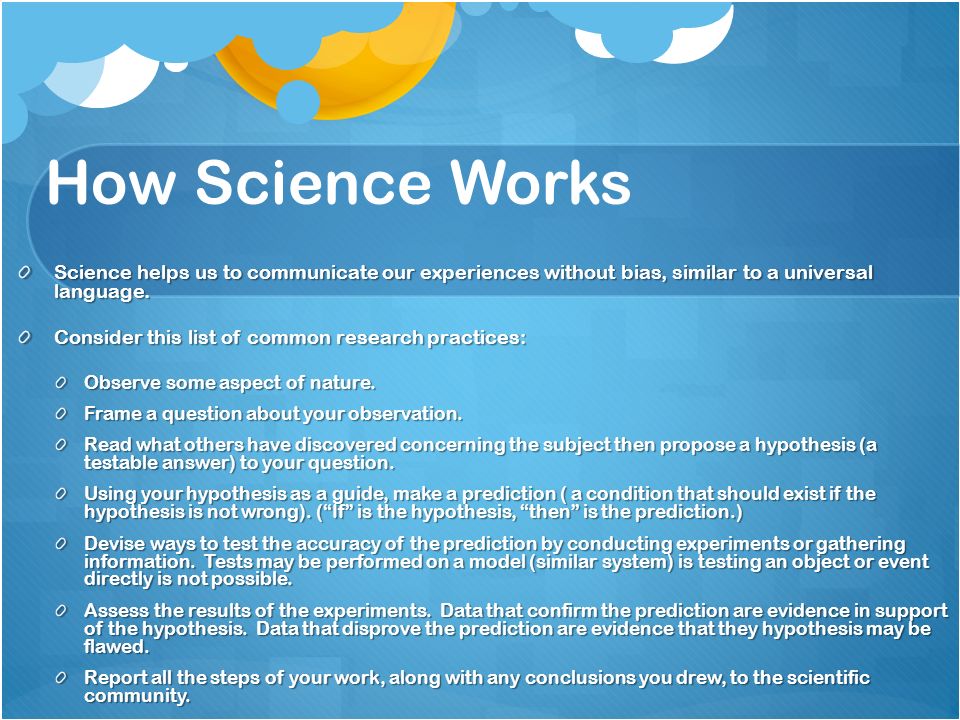 How Science Works

Science helps us to communicate our experiences without bias, similar to a universal language.

Consider this list of common research practices:

Observe some aspect of nature.

Frame a question about your observation.

Read what others have discovered concerning the subject then propose a hypothesis (a testable answer) to your question.

Using your hypothesis as a guide, make a prediction ( a condition that should exist if the hypothesis is not wrong). ("If" is the hypothesis, "then" is the prediction.)

Devise ways to test the accuracy of the prediction by conducting experiments or gathering information. Tests may be performed on a model (similar system) is testing an object or event directly is not possible.

Assess the results of the experiments. Data that confirm the prediction are evidence in support of the hypothesis. Data that disprove the prediction are evidence that they hypothesis may be flawed.

Report all the steps of your work, along with any conclusions you drew, to the scientific community.